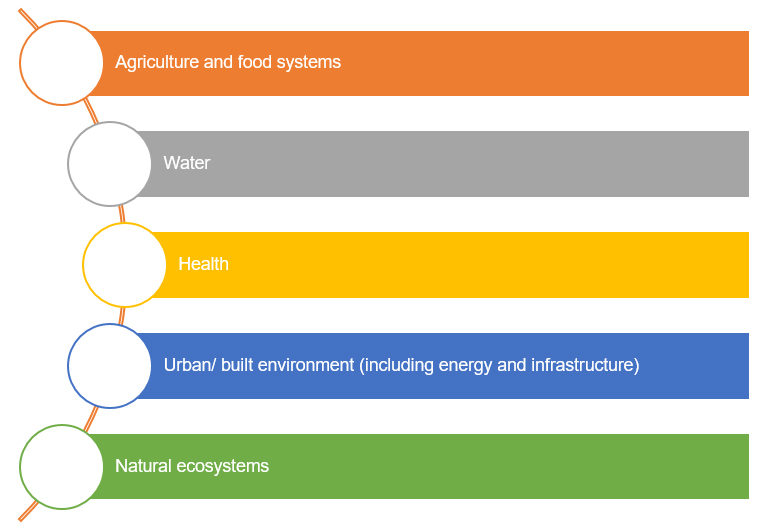 Agriculture and food systems

Water

Health

Urban/ built environment (including energy and infrastructure)

Natural ecosystems